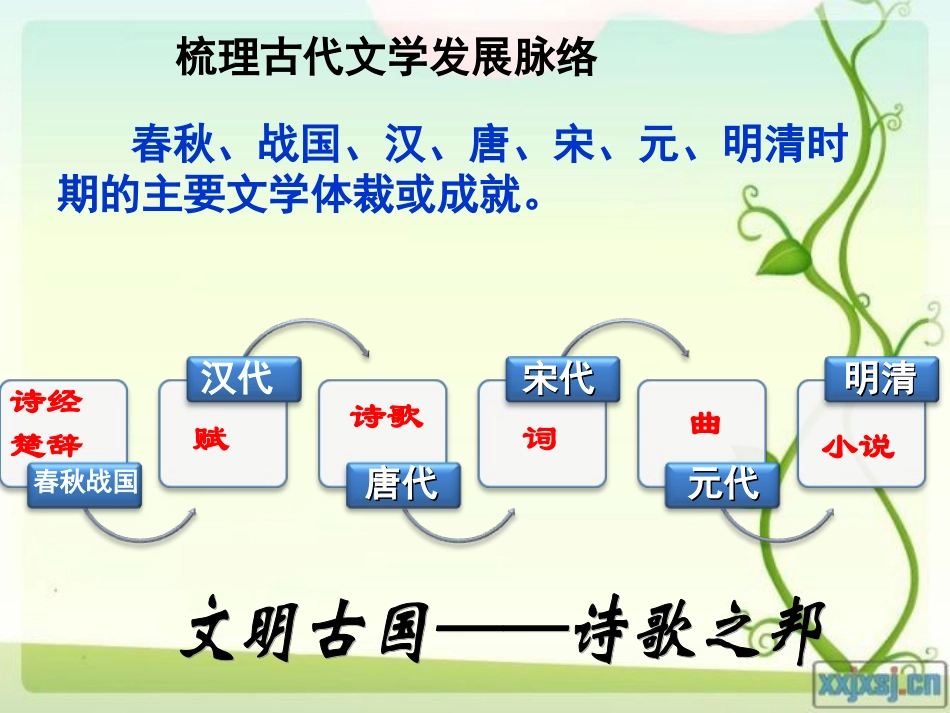 梳理古代文学发展脉络

春秋、战国、汉、唐、宋、元、明清时期的主要文学体裁或成就。

诗经
楚辞
春秋战国

汉代
赋

诗歌
唐代

宋代
词

曲
元代

明清
小说

文明古国——诗歌之邦

xxjxsj.cn